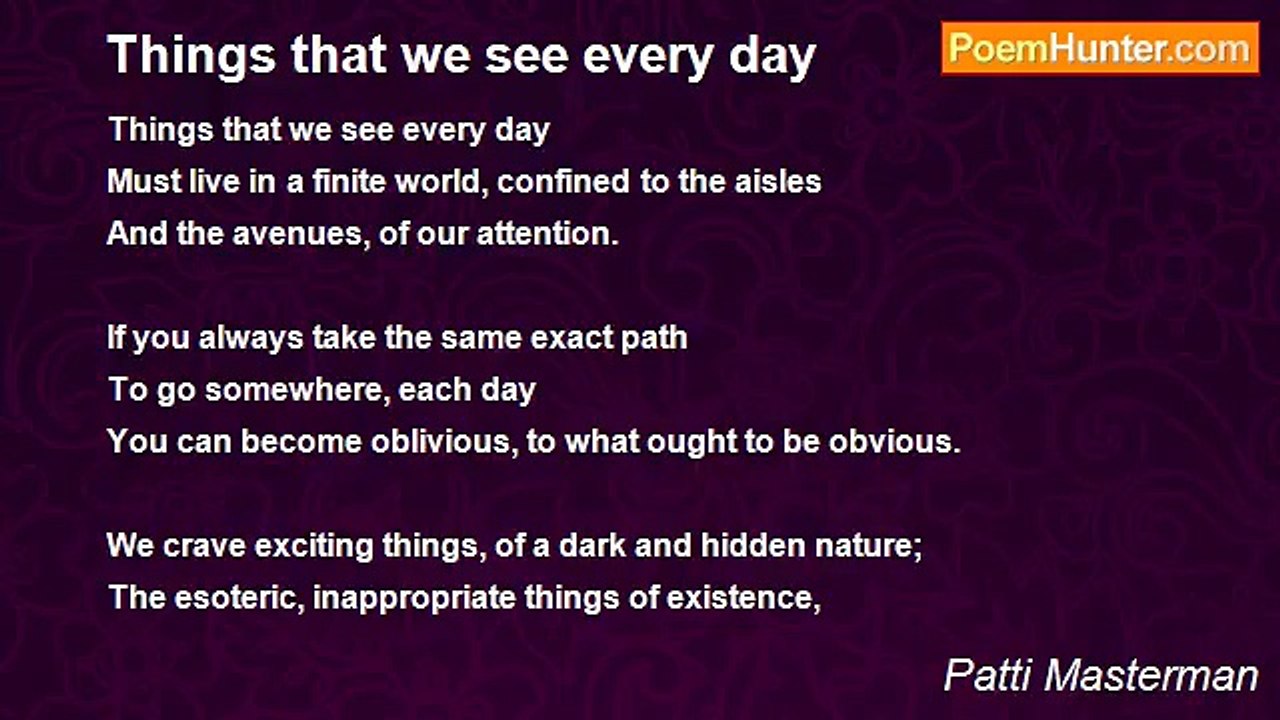 Things that we see every day

PoemHunter.com

Things that we see every day
Must live in a finite world, confined to the aisles
And the avenues, of our attention.

If you always take the same exact path
To go somewhere, each day
You can become oblivious, to what ought to be obvious.

We crave exciting things, of a dark and hidden nature;
The esoteric, inappropriate things of existence,

Patti Masterman